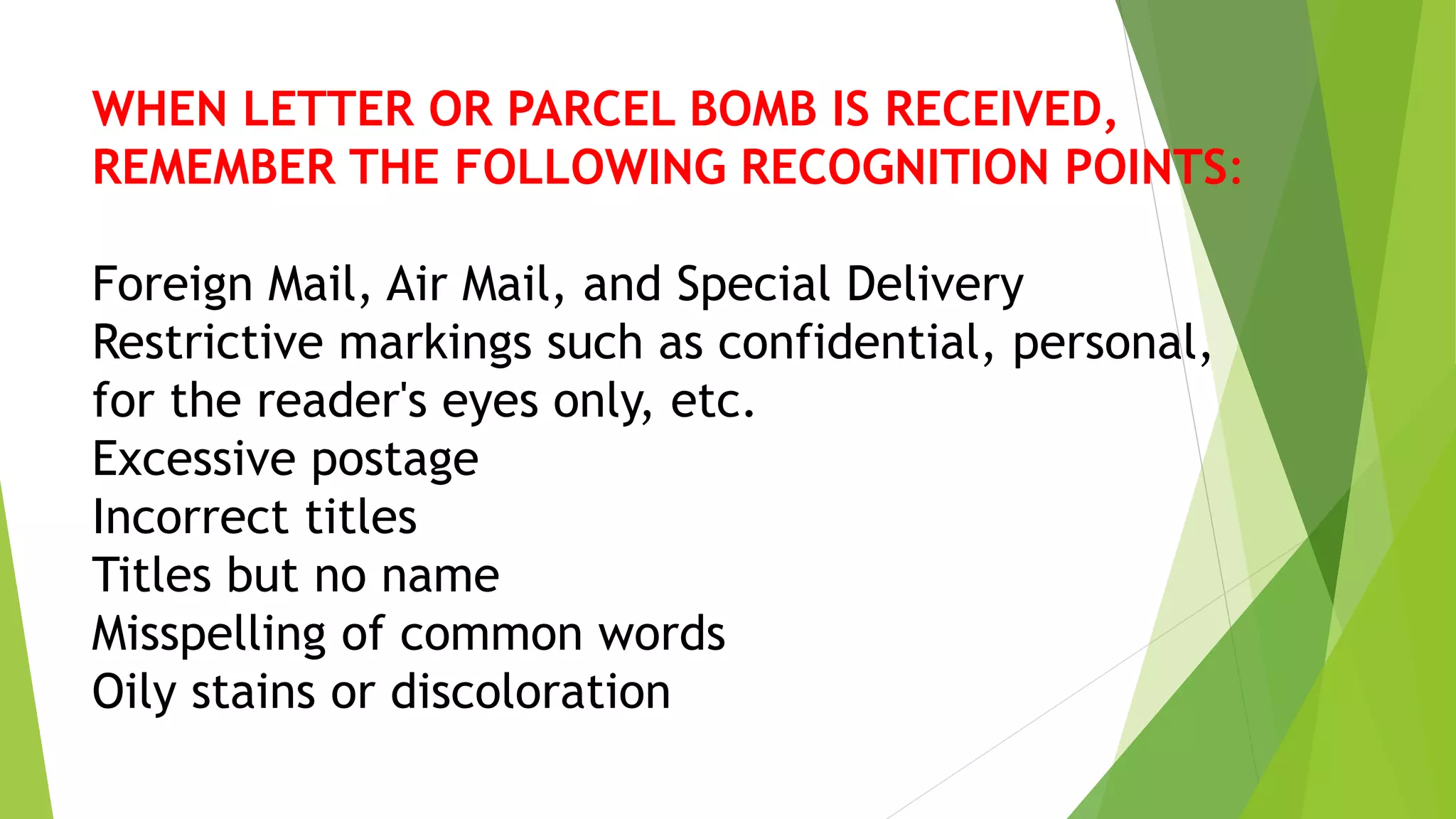 WHEN LETTER OR PARCEL BOMB IS RECEIVED, REMEMBER THE FOLLOWING RECOGNITION POINTS:

Foreign Mail, Air Mail, and Special Delivery
Restrictive markings such as confidential, personal, for the reader's eyes only, etc.
Excessive postage
Incorrect titles
Titles but no name
Misspelling of common words
Oily stains or discoloration